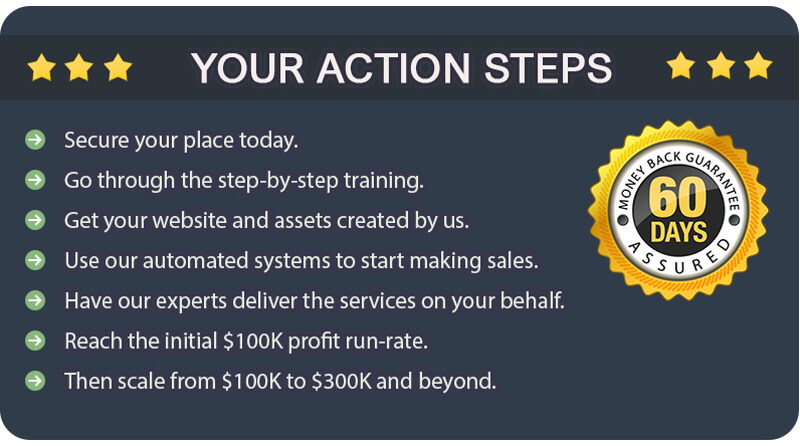 YOUR ACTION STEPS

Secure your place today.
Go through the step-by-step training.
Get your website and assets created by us.
Use our automated systems to start making sales.
Have our experts deliver the services on your behalf.
Reach the initial \$100K profit run-rate.
Then scale from \$100K to \$300K and beyond.

MONEY BACK GUARANTEE
60
DAYS
ASSURED